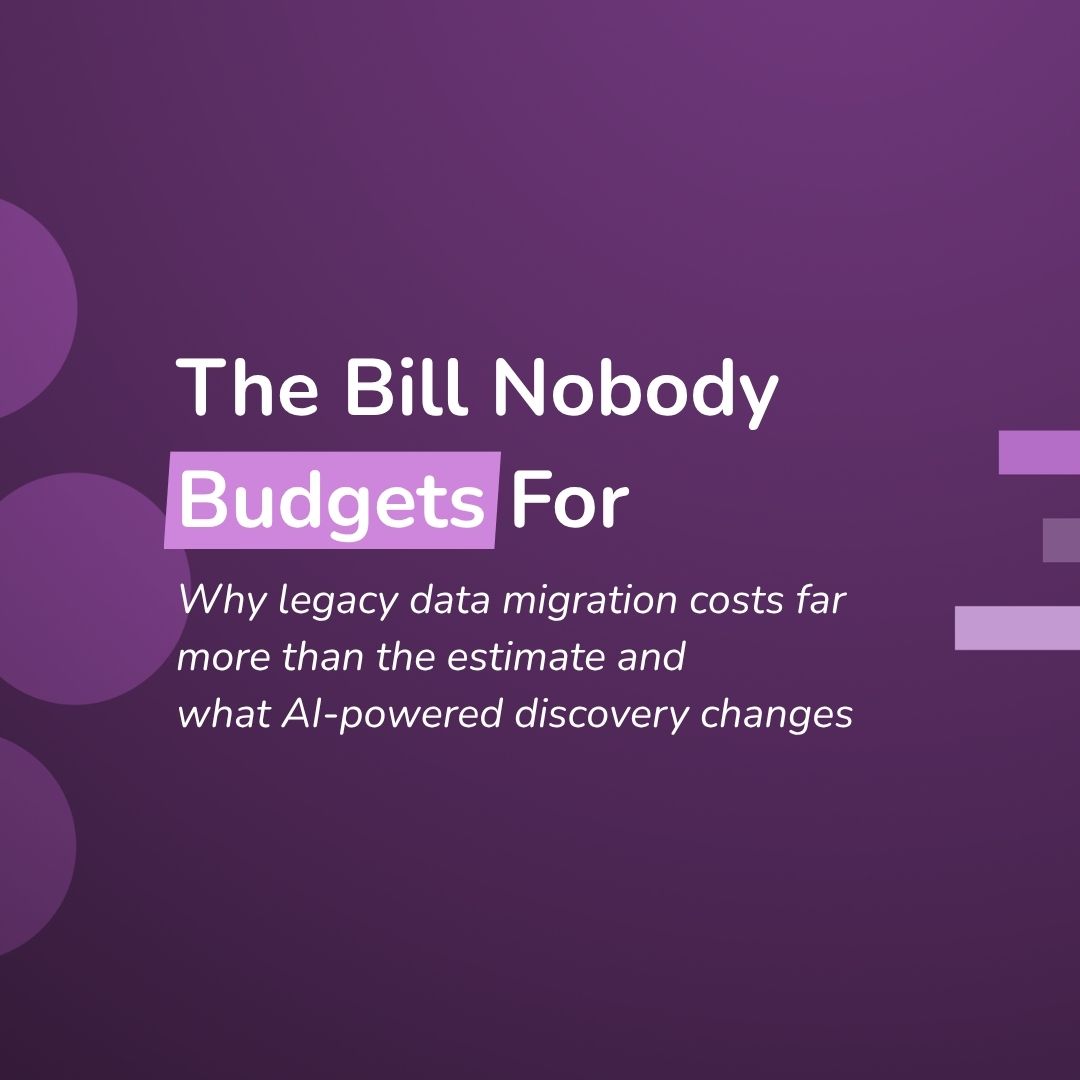 The Bill Nobody Budgets For

Why legacy data migration costs far more than the estimate and what AI-powered discovery changes